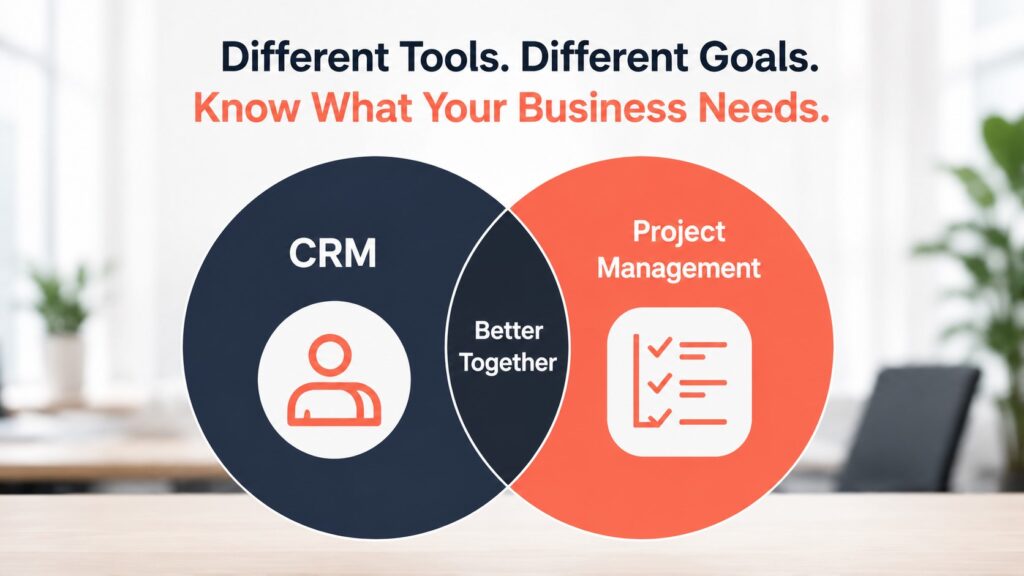 Different Tools. Different Goals.
Know What Your Business Needs.

CRM

Better Together

Project Management